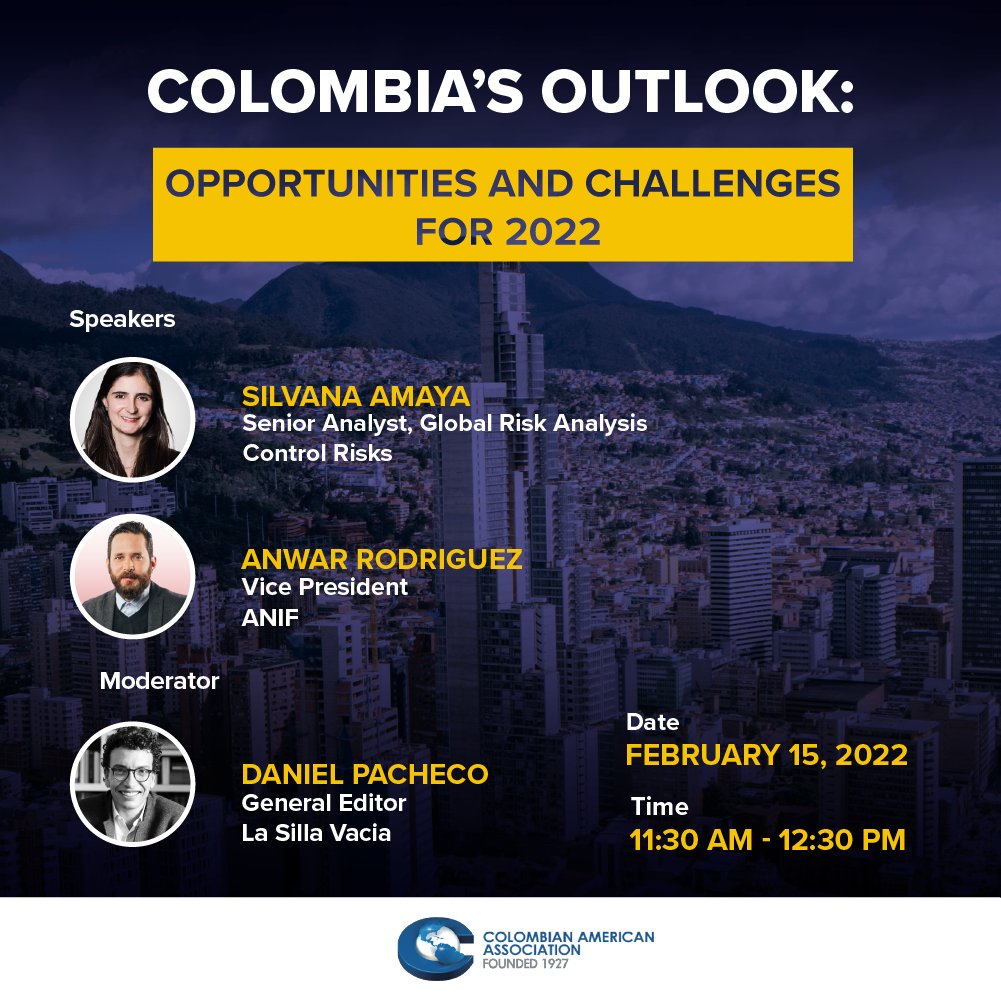 COLOMBIA'S OUTLOOK:

OPPORTUNITIES AND CHALLENGES FOR 2022

Speakers

SILVANA AMAYA
Senior Analyst, Global Risk Analysis
Control Risks

ANWAR RODRIGUEZ
Vice President
ANIF

Moderator

DANIEL PACHECO
General Editor
La Silla Vacia

Date
FEBRUARY 15, 2022

Time
11:30 AM - 12:30 PM

COLOMBIAN AMERICAN ASSOCIATION
FOUNDED 1927